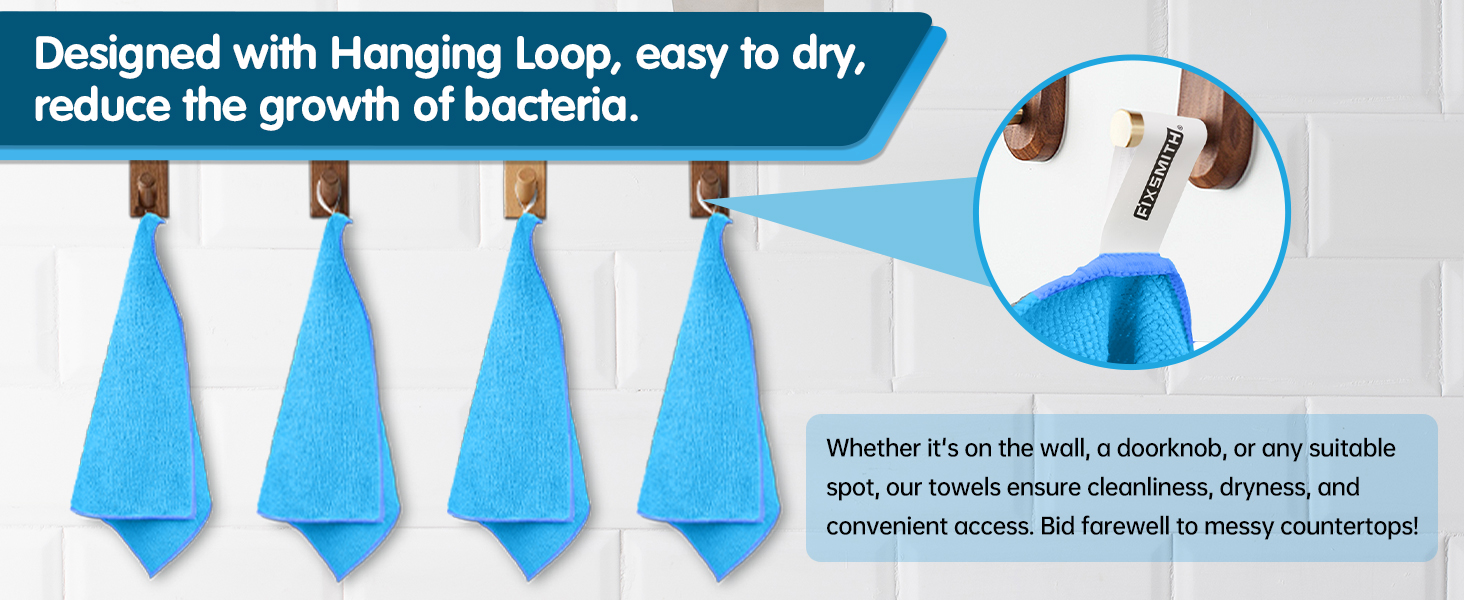 Designed with Hanging Loop, easy to dry, reduce the growth of bacteria.

FIXSMITH®

Whether it's on the wall, a doorknob, or any suitable spot, our towels ensure cleanliness, dryness, and convenient access. Bid farewell to messy countertops!